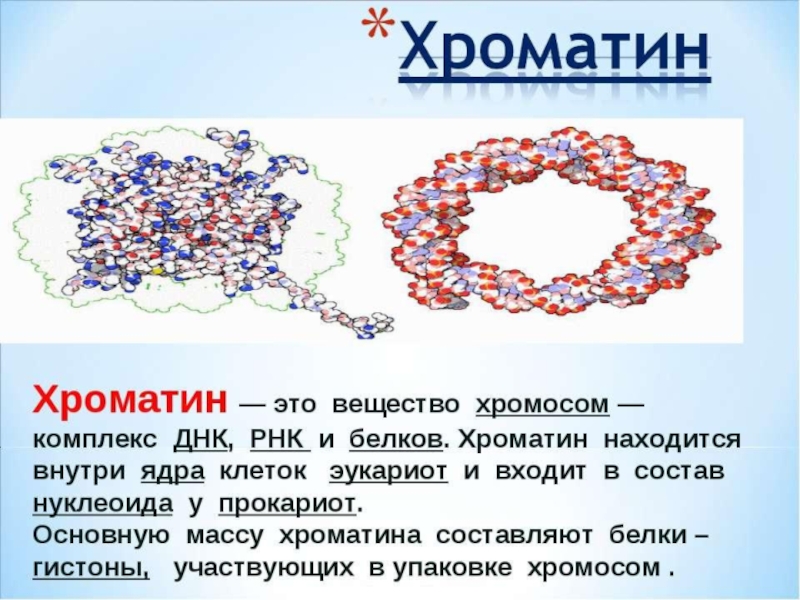 *Хроматин

Хроматин — это вещество хромосом — комплекс ДНК, РНК и белков. Хроматин находится внутри ядра клеток эукариот и входит в состав нуклеоида у прокариот.
Основную массу хроматина составляют белки – гистоны, участвующих в упаковке хромосом .